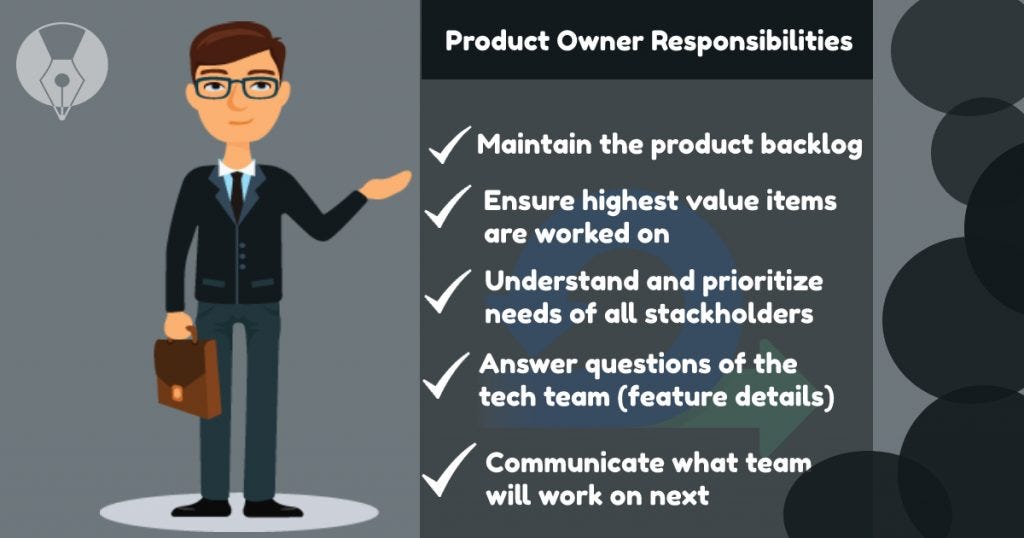 Product Owner Responsibilities

✓ Maintain the product backlog

✓ Ensure highest value items are worked on

✓ Understand and prioritize needs of all stackholders

✓ Answer questions of the tech team (feature details)

✓ Communicate what team will work on next